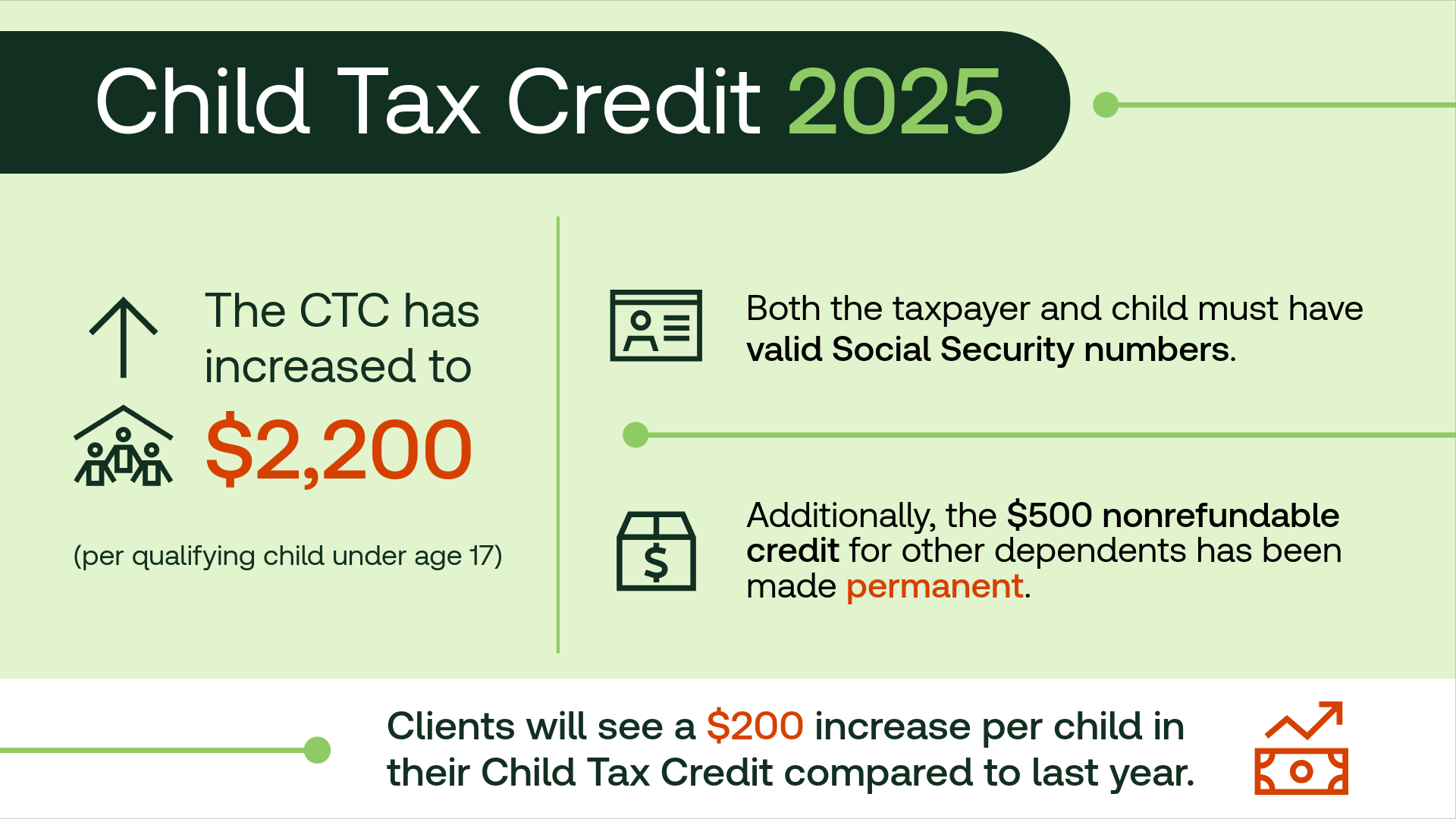 Child Tax Credit 2025

The CTC has increased to
$2,200

(per qualifying child under age 17)

Both the taxpayer and child must have valid Social Security numbers.

Additionally, the $500 nonrefundable credit for other dependents has been made permanent.

Clients will see a $200 increase per child in their Child Tax Credit compared to last year.